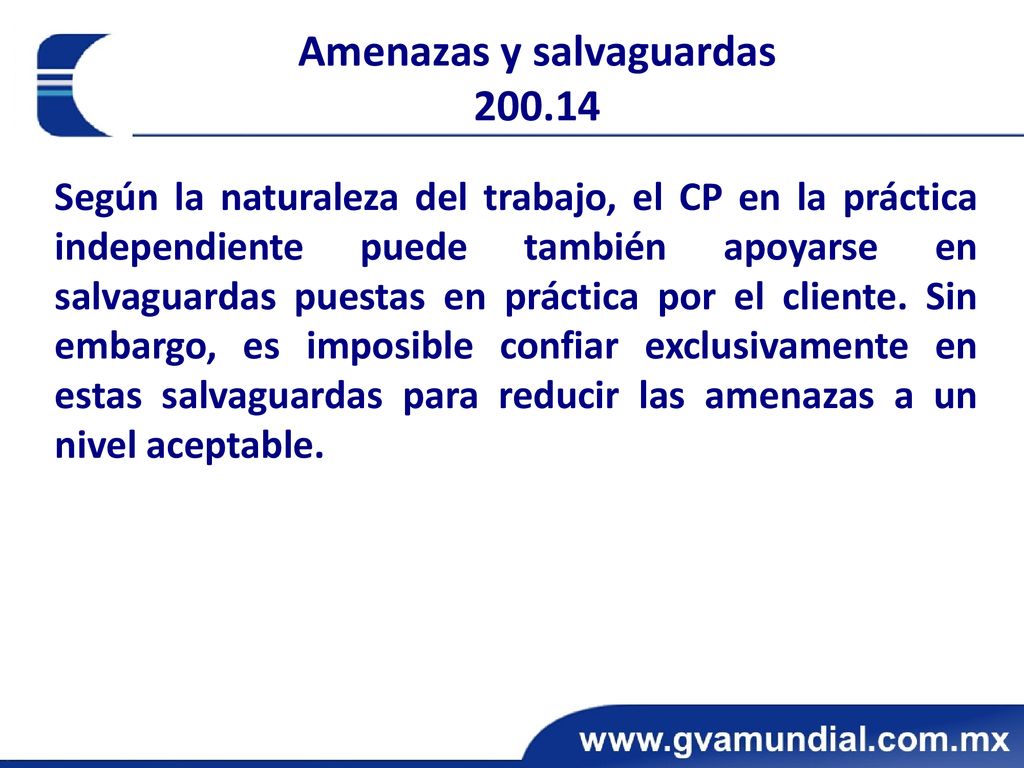 Amenazas y salvaguardas
200.14

Según la naturaleza del trabajo, el CP en la práctica independiente puede también apoyarse en salvaguardas puestas en práctica por el cliente. Sin embargo, es imposible confiar exclusivamente en estas salvaguardas para reducir las amenazas a un nivel aceptable.

www.gvamundial.com.mx